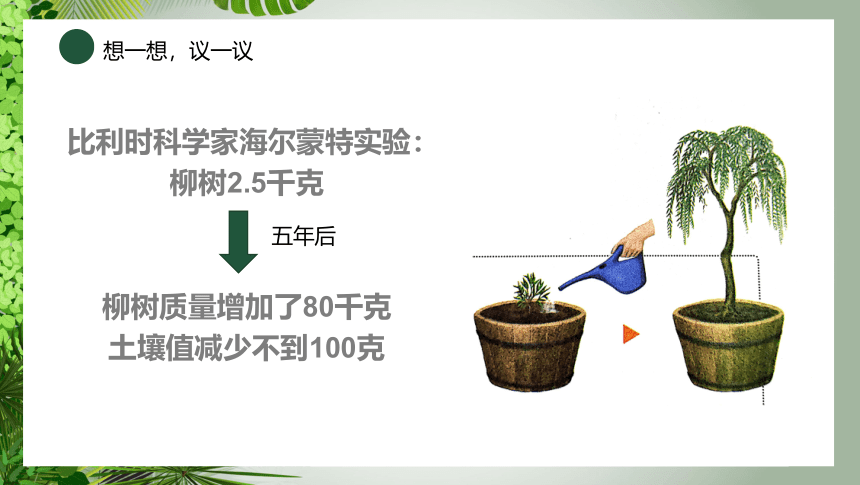 想一想，议一议

比利时科学家海尔蒙特实验：
柳树2.5千克

五年后

柳树质量增加了80千克
土壤值减少不到100克